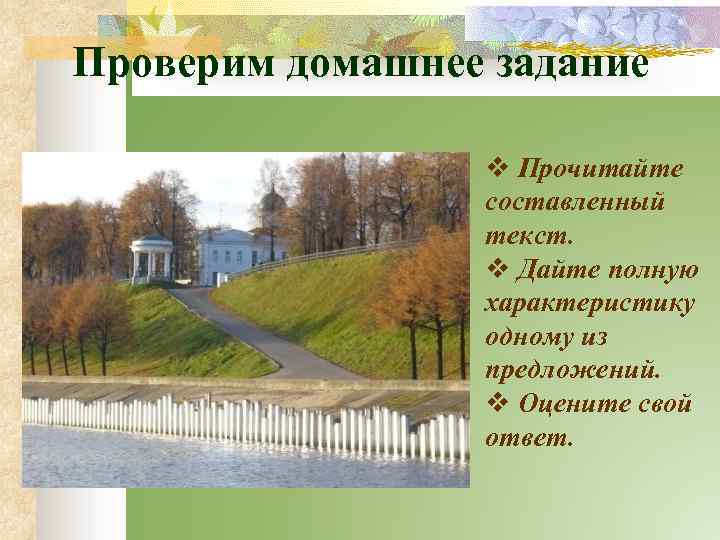 Проверим домашнее задание

❖ Прочитайте составленный текст.
❖ Дайте полную характеристику одному из предложений.
❖ Оцените свой ответ.